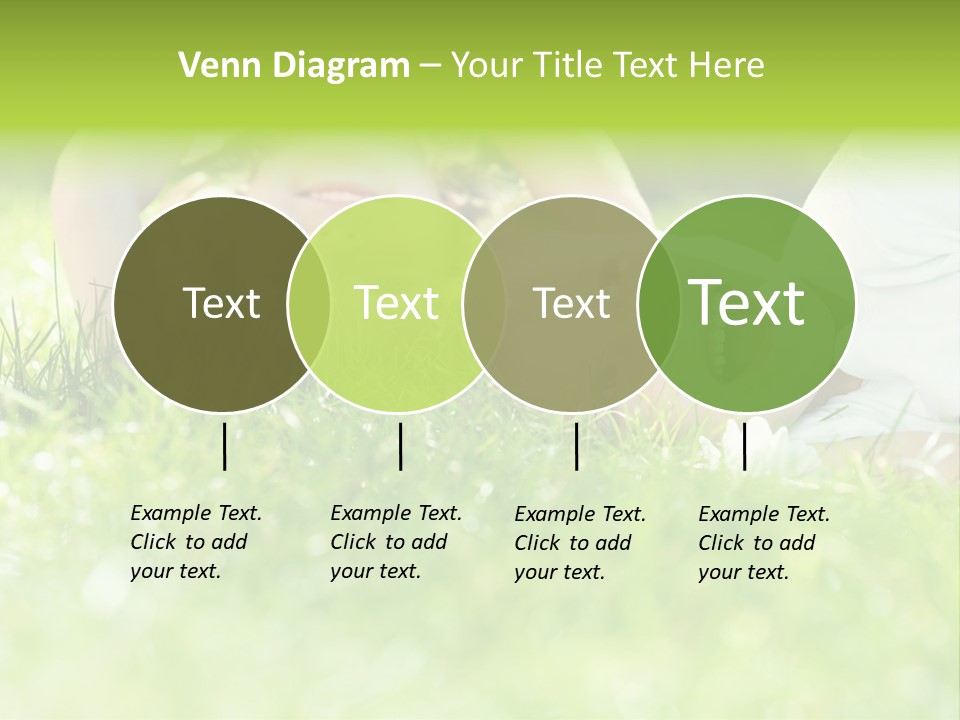 Venn Diagram – Your Title Text Here

Text

Text

Text

Text

Example Text. Click to add your text.

Example Text. Click to add your text.

Example Text. Click to add your text.

Example Text. Click to add your text.